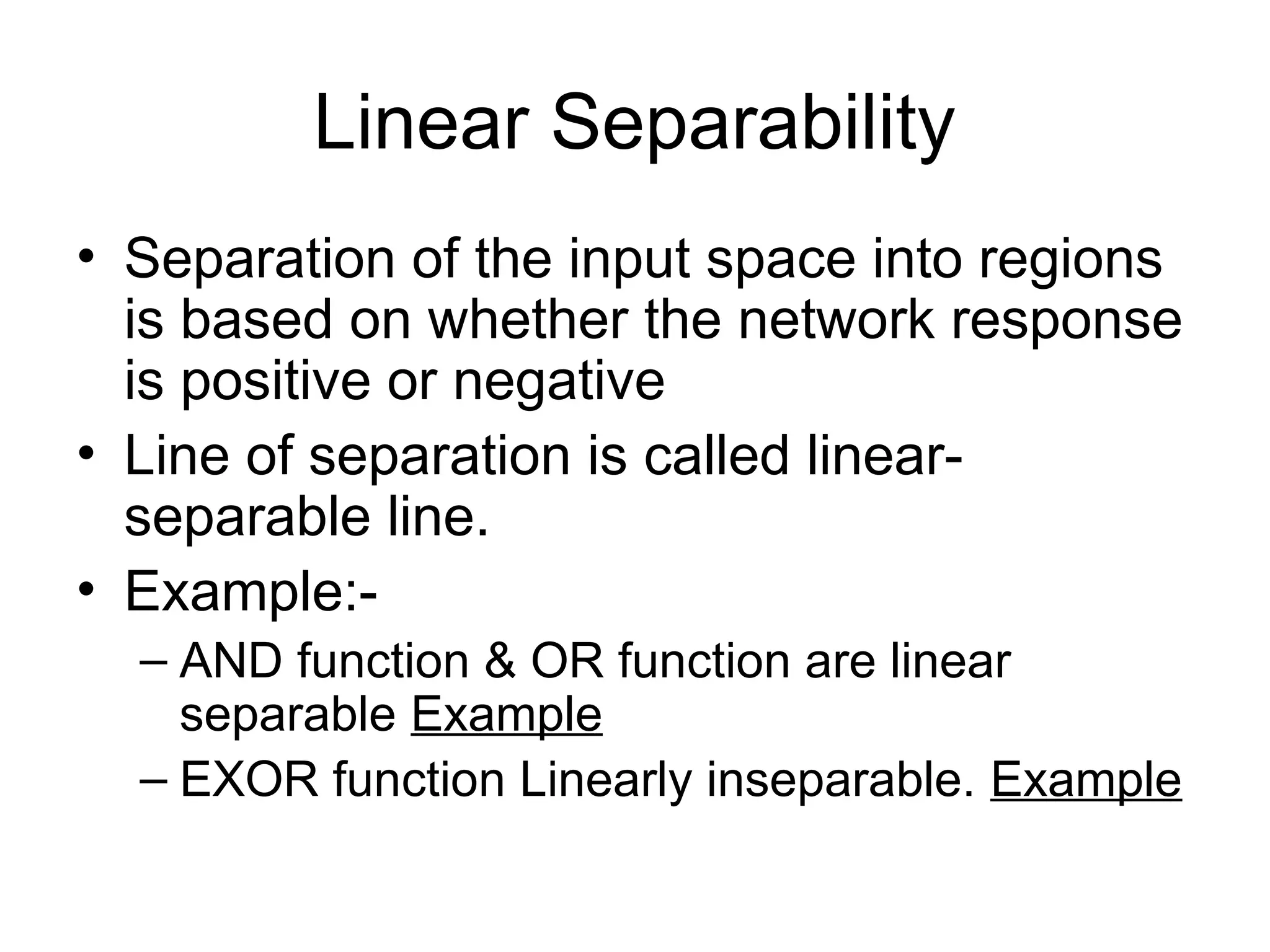 Linear Separability

• Separation of the input space into regions is based on whether the network response is positive or negative
• Line of separation is called linear-separable line.
• Example:-
– AND function & OR function are linear separable Example
– EXOR function Linearly inseparable. Example